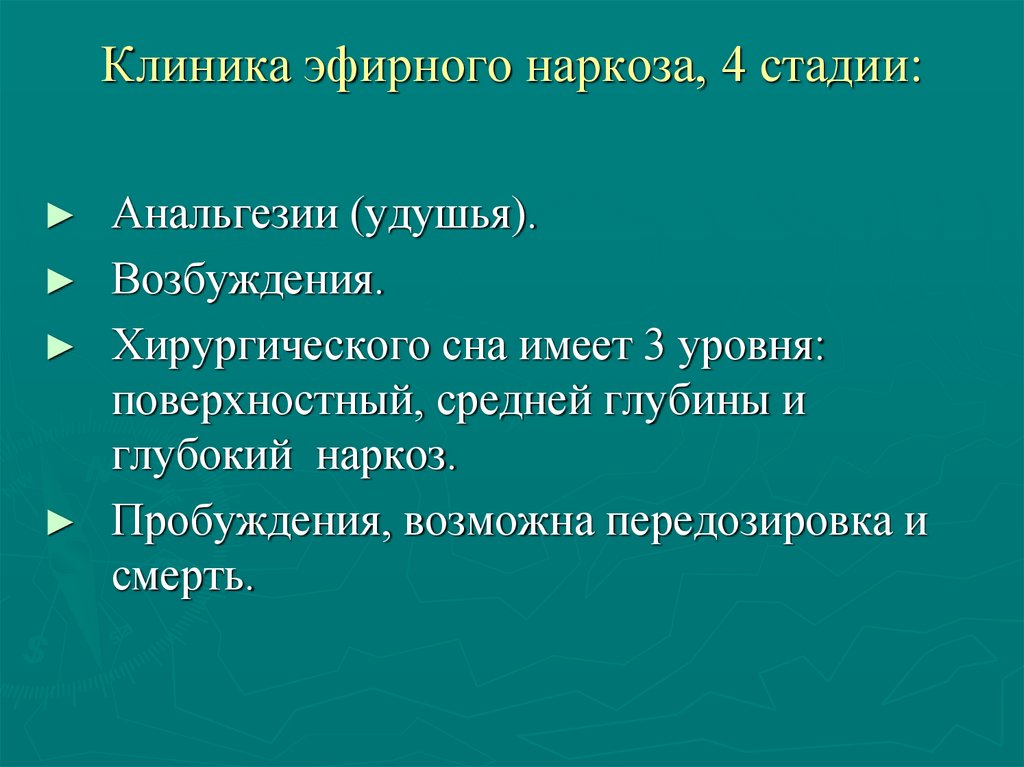 Клиника эфирного наркоза, 4 стадии:

► Анальгезии (удушья).
► Возбуждения.
► Хирургического сна имеет 3 уровня: поверхностный, средней глубины и глубокий наркоз.
► Пробуждения, возможна передозировка и смерть.